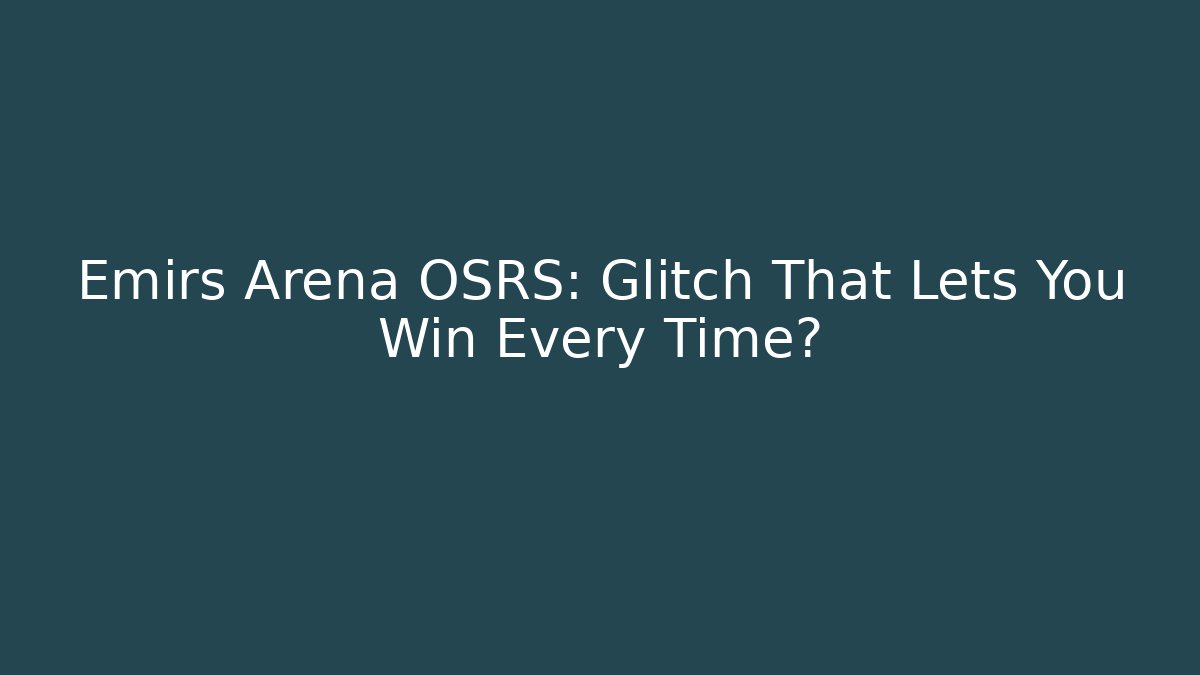 Emirs Arena OSRS: Glitch That Lets You Win Every Time?